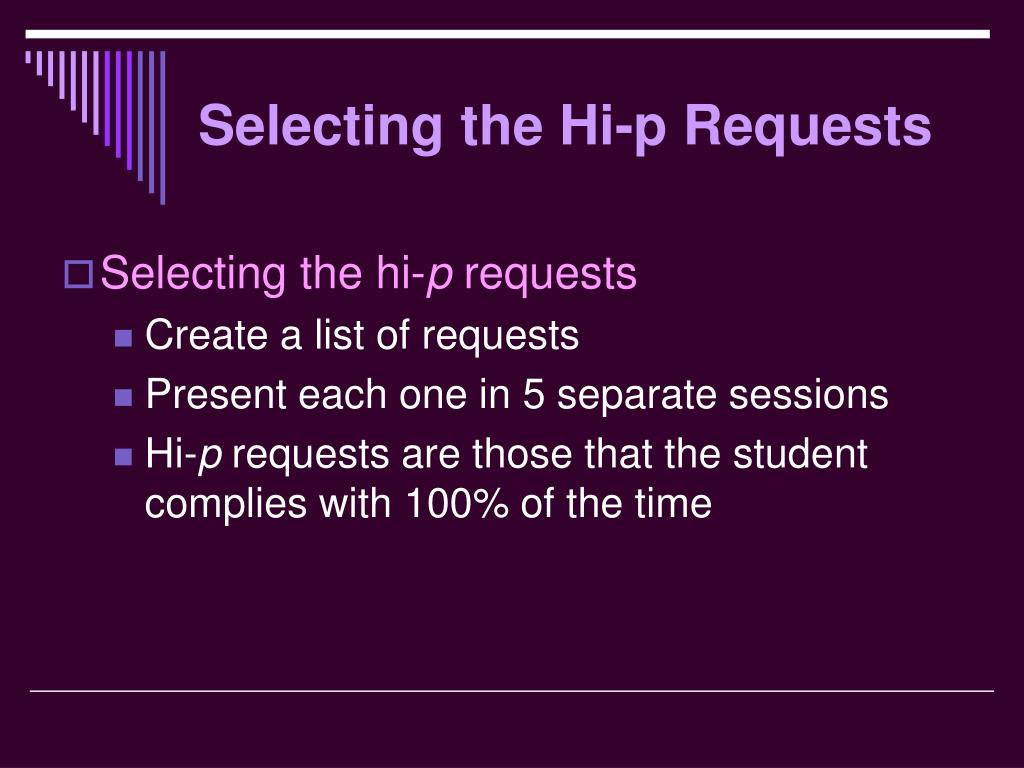 Selecting the Hi-p Requests

Selecting the hi-p requests

Create a list of requests

Present each one in 5 separate sessions

Hi-p requests are those that the student complies with 100% of the time